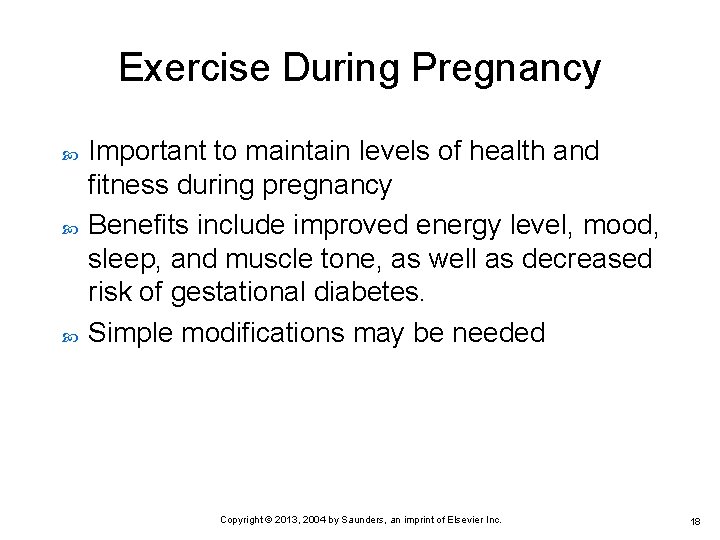 Exercise During Pregnancy

Important to maintain levels of health and fitness during pregnancy

Benefits include improved energy level, mood, sleep, and muscle tone, as well as decreased risk of gestational diabetes.

Simple modifications may be needed

Copyright © 2013, 2004 by Saunders, an imprint of Elsevier Inc.

18